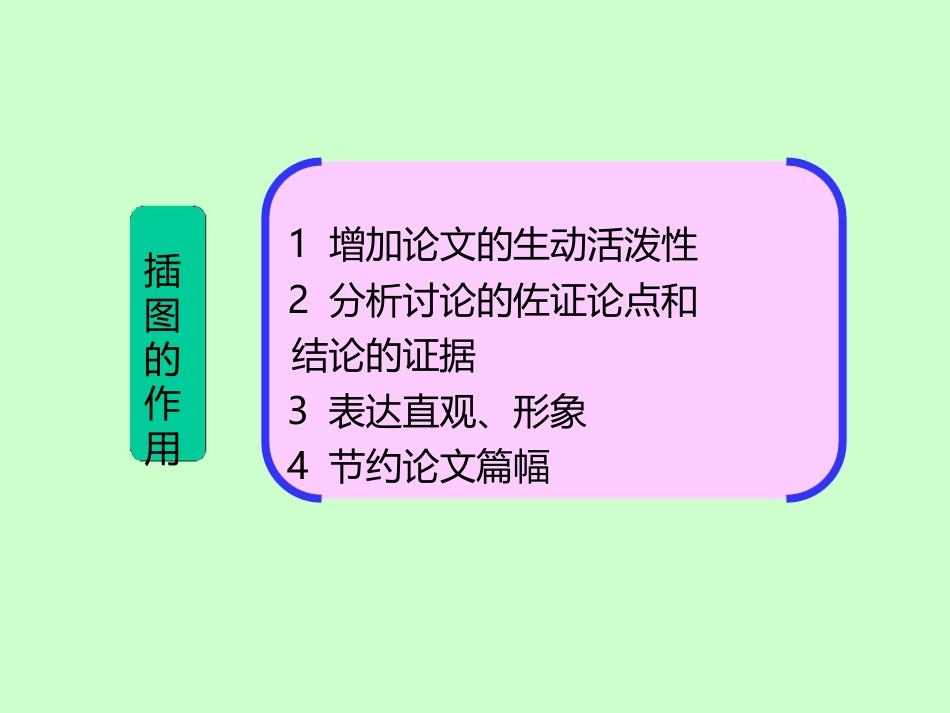 插图的作用

1 增加论文的生动活泼性
2 分析讨论的佐证论点和结论的证据
3 表达直观、形象
4 节约论文篇幅